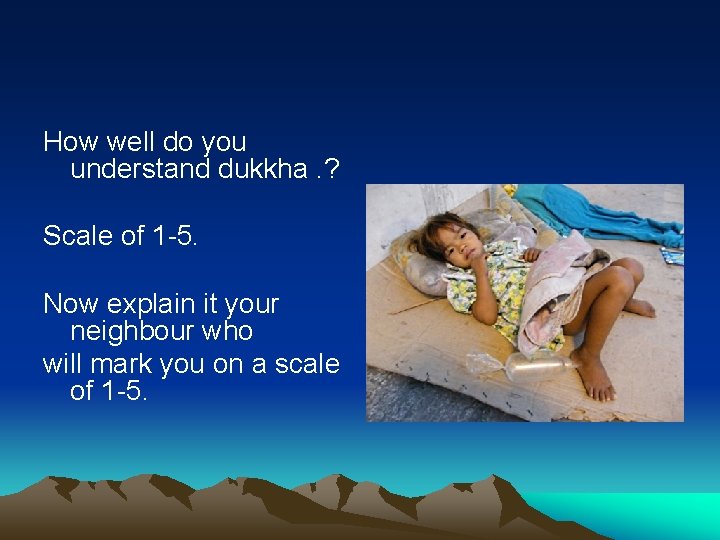 How well do you understand dukkha .?

Scale of 1-5.

Now explain it your neighbour who
will mark you on a scale of 1-5.